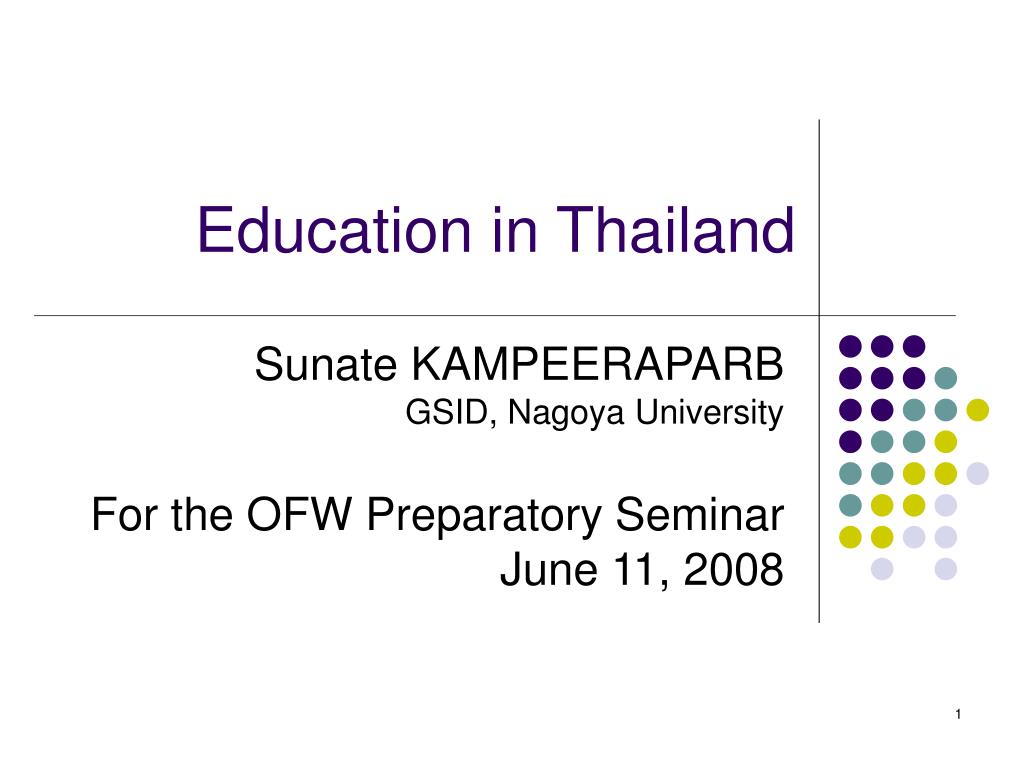 Education in Thailand

Sunate KAMPEERAPARB
GSID, Nagoya University

For the OFW Preparatory Seminar
June 11, 2008

1